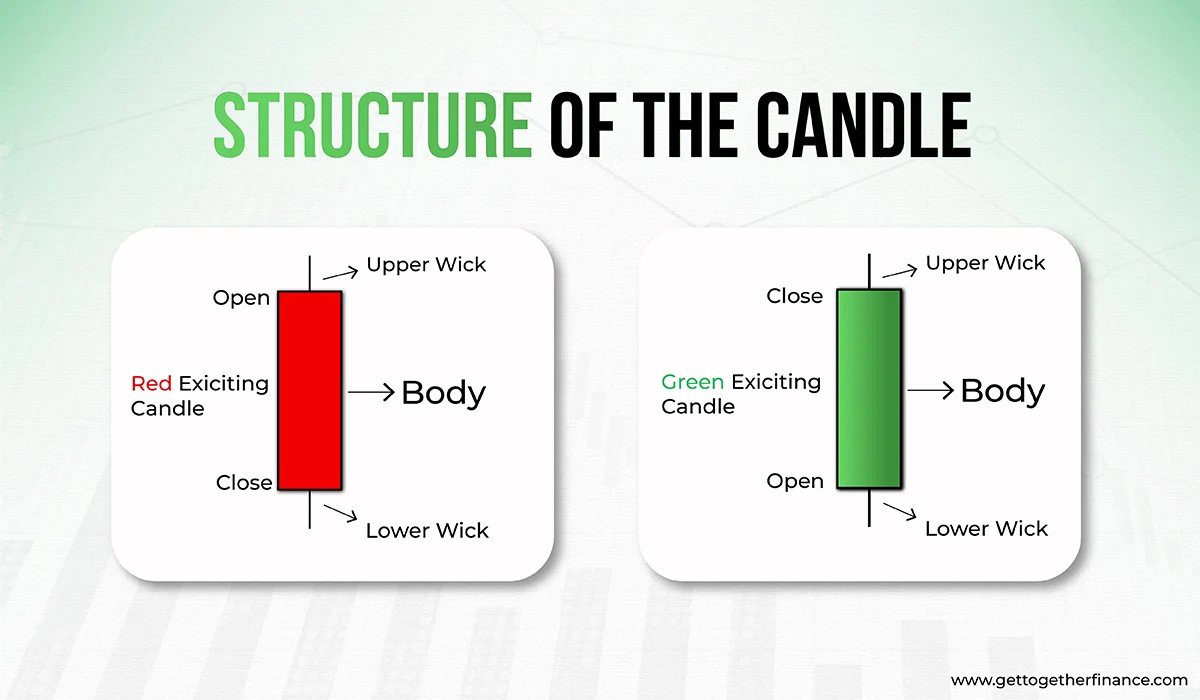 STRUCTURE OF THE CANDLE

Upper Wick
Open
Red Exiciting Candle
Body
Close
Lower Wick

Upper Wick
Close
Green Exiciting Candle
Body
Open
Lower Wick

www.gettogetherfinance.com